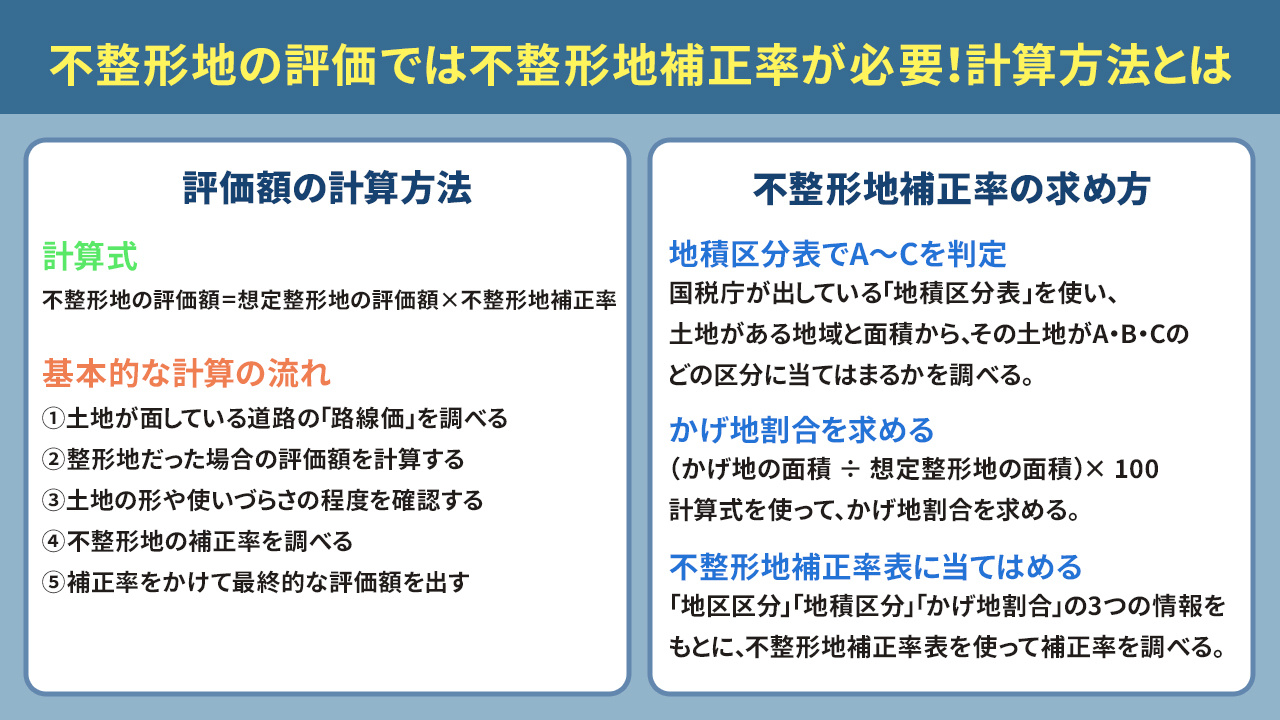 不整形地の評価では不整形地補正率が必要!計算方法とは

評価額の計算方法

計算式

不整形地の評価額＝想定整形地の評価額×不整形地補正率

基本的な計算の流れ

①土地が面している道路の「路線価」を調べる
②整形地だった場合の評価額を計算する
③土地の形や使いづらさの程度を確認する
④不整形地の補正率を調べる
⑤補正率をかけて最終的な評価額を出す

不整形地補正率の求め方

地積区分表でA〜Cを判定

国税庁が出している「地積区分表」を使い、土地がある地域と面積から、その土地がA・B・Cのどの区分に当てはまるかを調べる。

かげ地割合を求める

（かげ地の面積 ÷ 想定整形地の面積）× 100
計算式を使って、かげ地割合を求める。

不整形地補正率表に当てはめる

「地区区分」「地積区分」「かげ地割合」の3つの情報をもとに、不整形地補正率表を使って補正率を調べる。